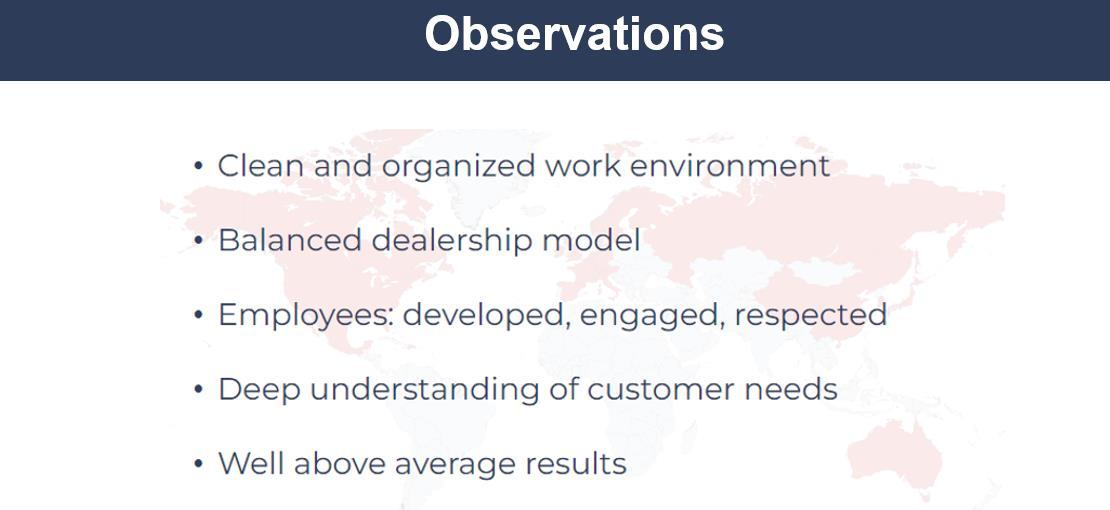 Observations

• Clean and organized work environment

• Balanced dealership model

• Employees: developed, engaged, respected

• Deep understanding of customer needs

• Well above average results